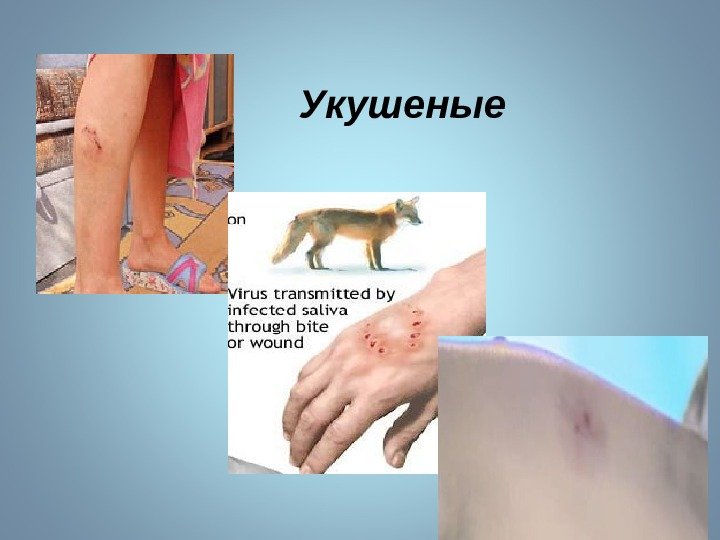 Укушеные

on

Virus transmitted by infected saliva through bite or wound